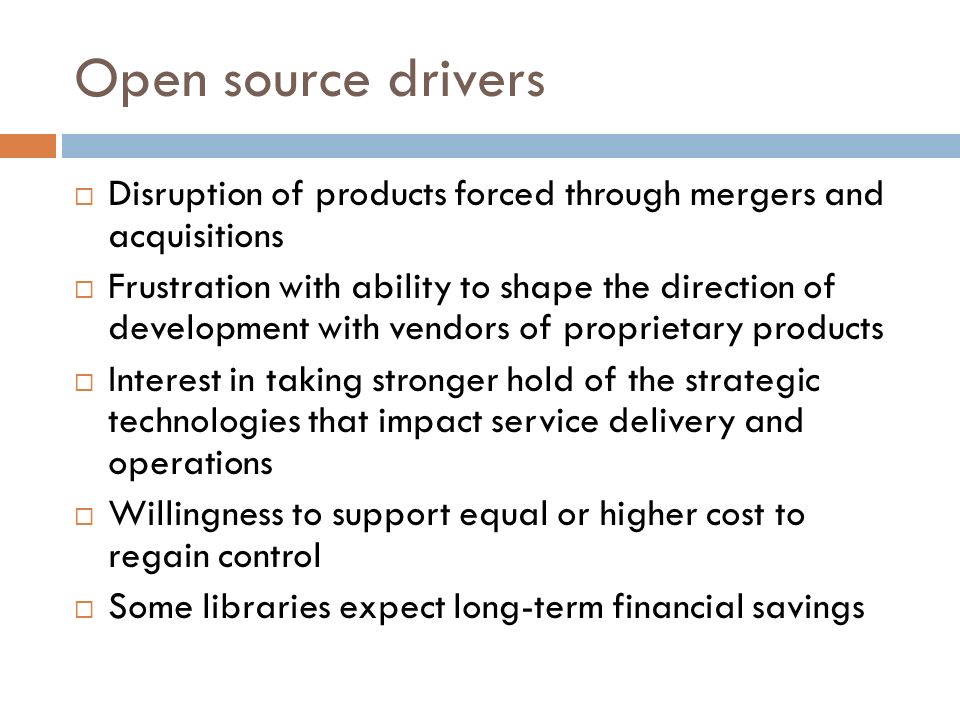 Open source drivers

□ Disruption of products forced through mergers and acquisitions

□ Frustration with ability to shape the direction of development with vendors of proprietary products

□ Interest in taking stronger hold of the strategic technologies that impact service delivery and operations

□ Willingness to support equal or higher cost to regain control

□ Some libraries expect long-term financial savings